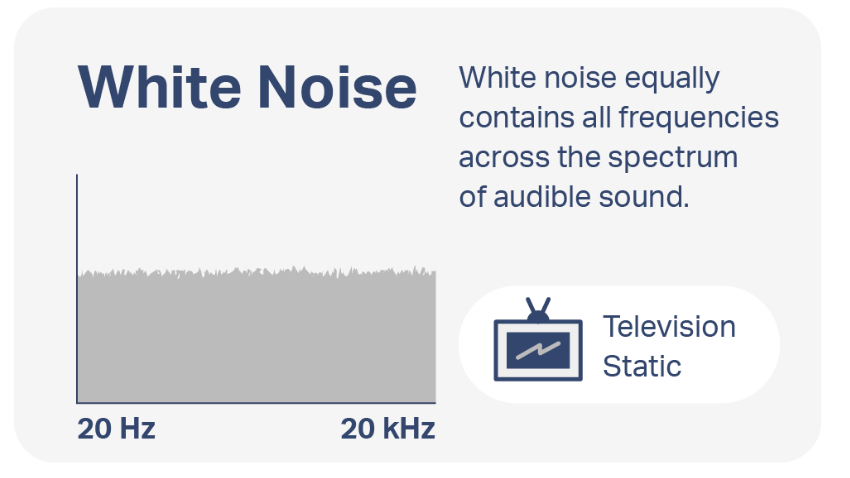 White Noise

White noise equally contains all frequencies across the spectrum of audible sound.

20 Hz
20 kHz

Television Static